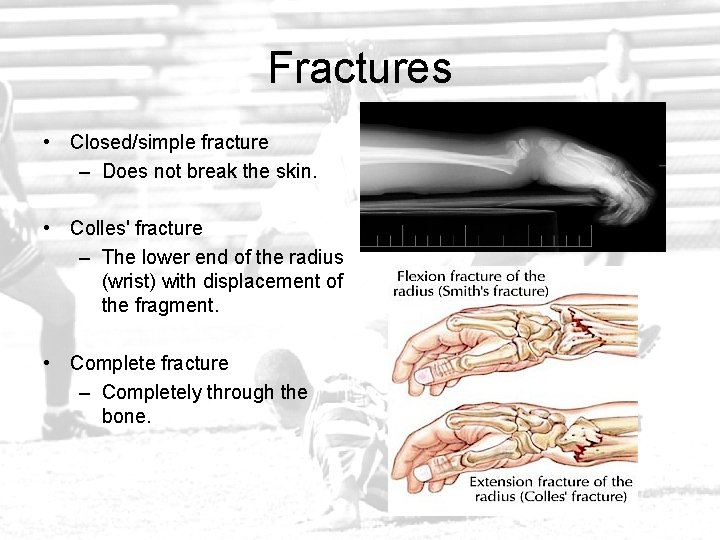 Fractures

• Closed/simple fracture
– Does not break the skin.

• Colles' fracture
– The lower end of the radius (wrist) with displacement of the fragment.

• Complete fracture
– Completely through the bone.

Flexion fracture of the radius (Smith's fracture)

Extension fracture of the radius (Colles' fracture)